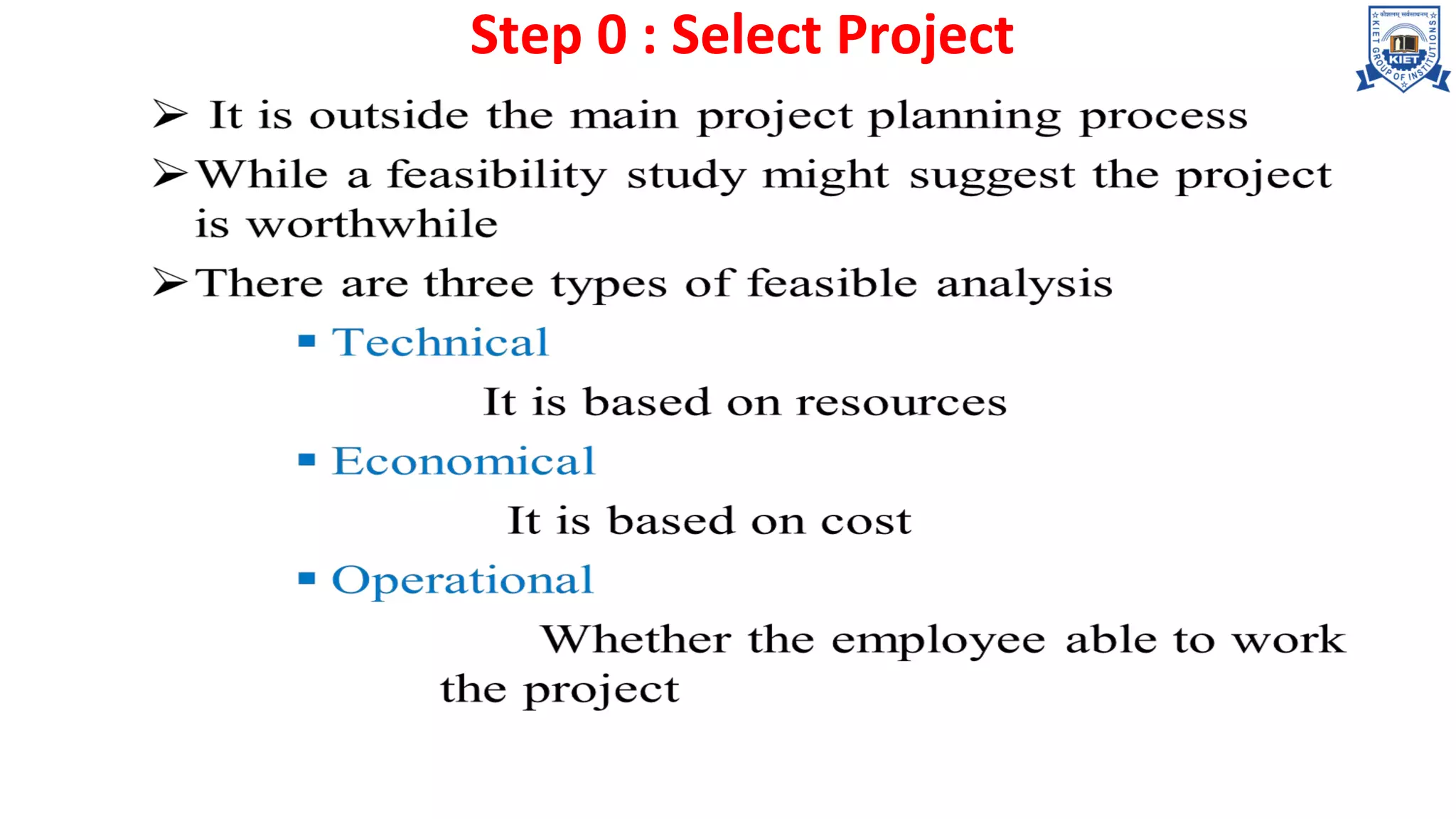 Step 0 : Select Project

KIET GROUP OF INSTITUTIONS
KIET

➢ It is outside the main project planning process

➢ While a feasibility study might suggest the project is worthwhile

➢ There are three types of feasible analysis

▪ Technical

It is based on resources

▪ Economical

It is based on cost

▪ Operational

Whether the employee able to work the project